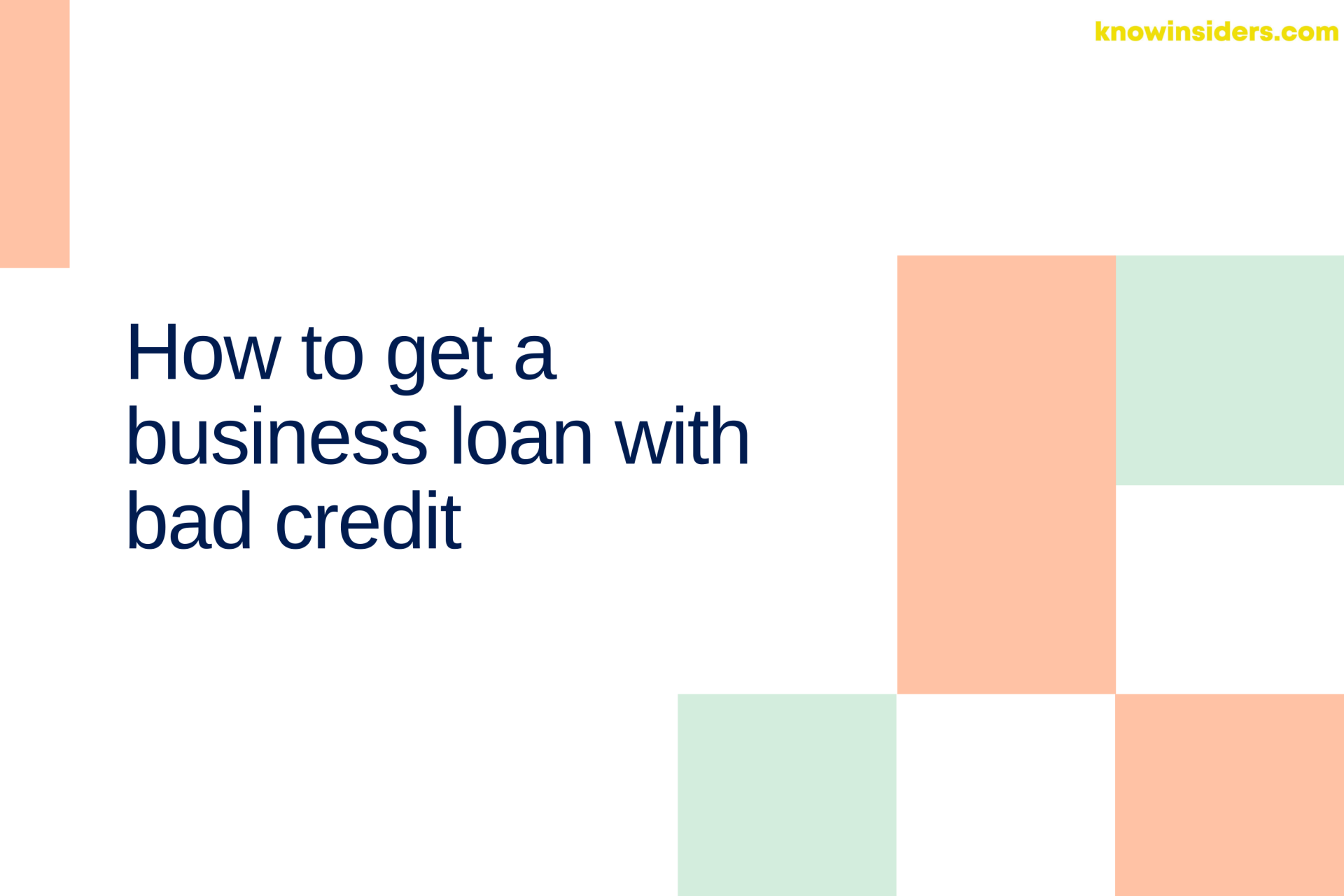 knowinsiders.com

How to get a business loan with bad credit